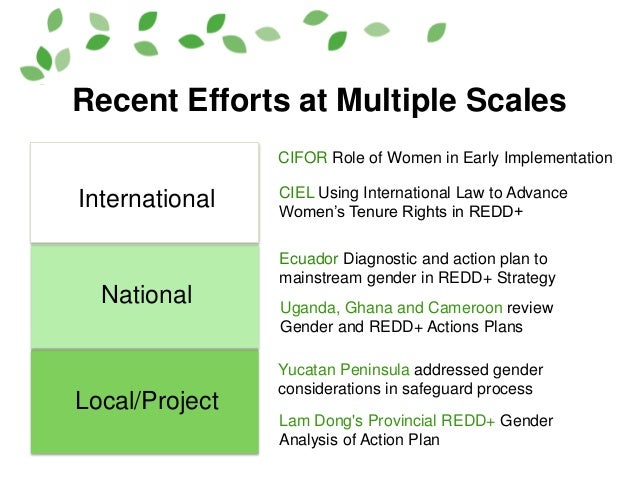 Recent Efforts at Multiple Scales

International

CIFOR Role of Women in Early Implementation

CIEL Using International Law to Advance Women's Tenure Rights in REDD+

National

Ecuador Diagnostic and action plan to mainstream gender in REDD+ Strategy

Uganda, Ghana and Cameroon review Gender and REDD+ Actions Plans

Local/Project

Yucatan Peninsula addressed gender considerations in safeguard process

Lam Dong's Provincial REDD+ Gender Analysis of Action Plan